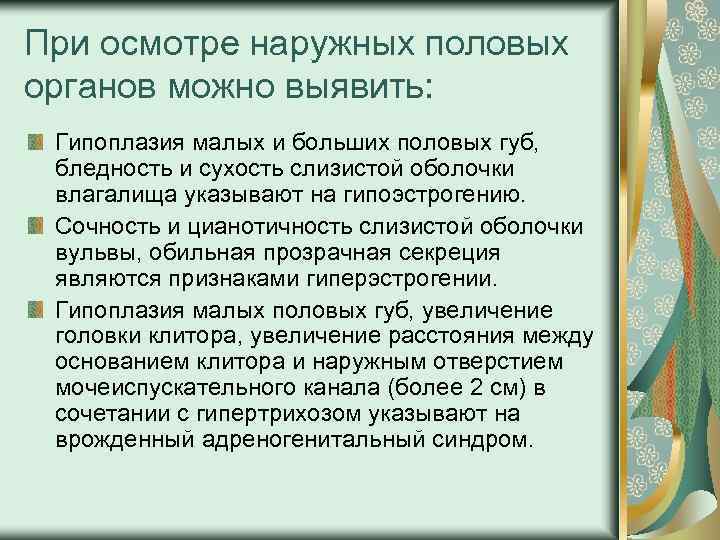 При осмотре наружных половых органов можно выявить:

Гипоплазия малых и больших половых губ, бледность и сухость слизистой оболочки влагалища указывают на гипоэстрогению.

Сочность и цианотичность слизистой оболочки вульвы, обильная прозрачная секреция являются признаками гиперэстрогении.

Гипоплазия малых половых губ, увеличение головки клитора, увеличение расстояния между основанием клитора и наружным отверстием мочеиспускательного канала (более 2 см) в сочетании с гипертрихозом указывают на врожденный адреногенитальный синдром.